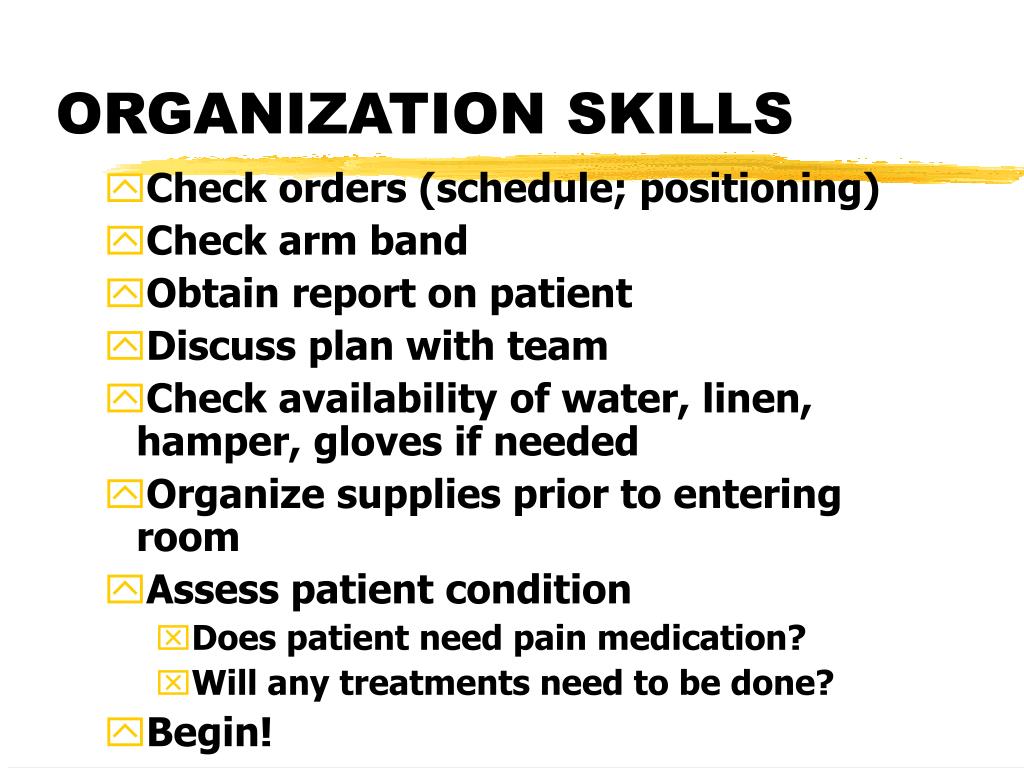 ORGANIZATION SKILLS

Check orders (schedule; positioning)
Check arm band
Obtain report on patient
Discuss plan with team
Check availability of water, linen, hamper, gloves if needed
Organize supplies prior to entering room
Assess patient condition
Does patient need pain medication?
Will any treatments need to be done?
Begin!